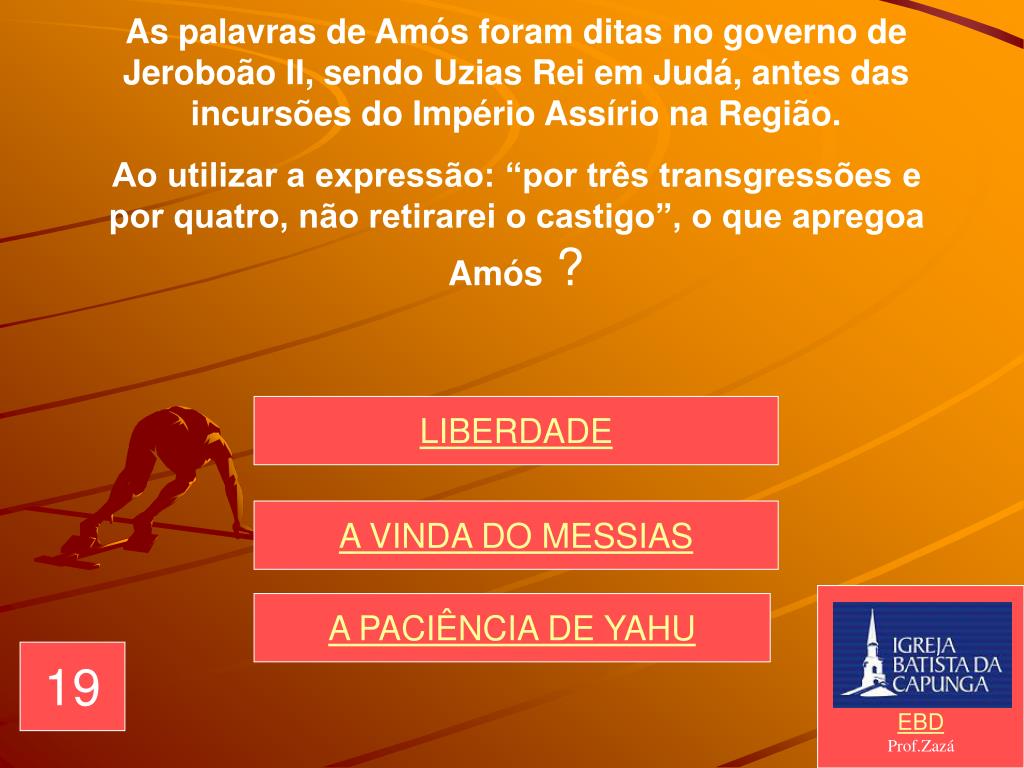 As palavras de Amós foram ditas no governo de Jeroboão II, sendo Uzias Rei em Judá, antes das incursões do Império Assírio na Região.

Ao utilizar a expressão: “por três transgressões e por quatro, não retirarei o castigo”, o que apregoa Amós ?

LIBERDADE

A VINDA DO MESSIAS

A PACIÊNCIA DE YAHU

19

IGREJA BATISTA DA CAPUNGA

EBD

Prof.Zazá